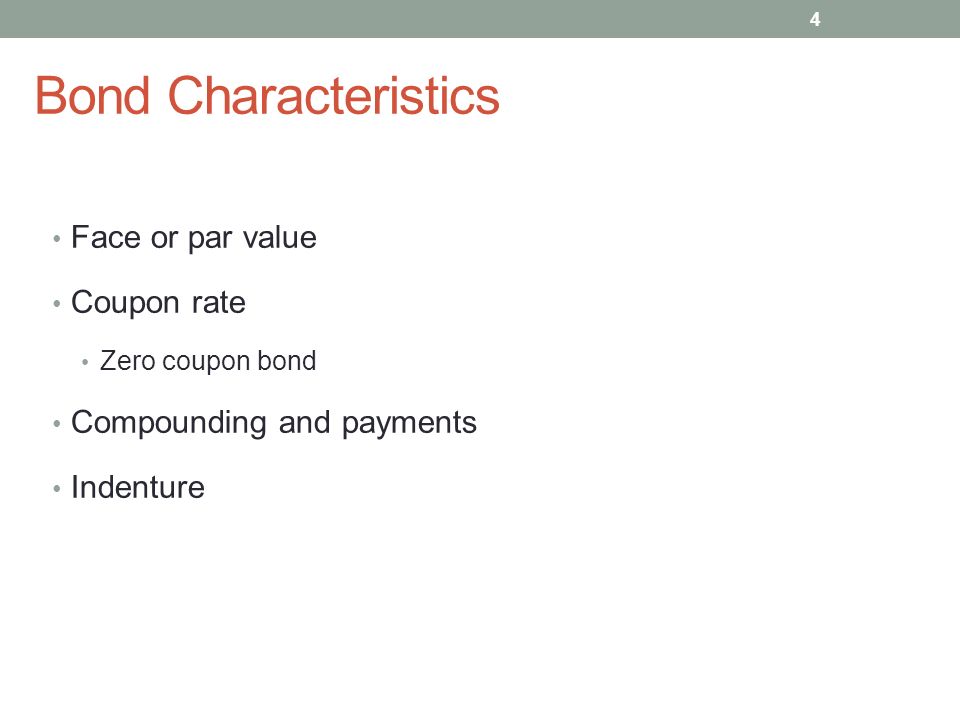 4

Bond Characteristics

• Face or par value
• Coupon rate
  • Zero coupon bond
• Compounding and payments
• Indenture